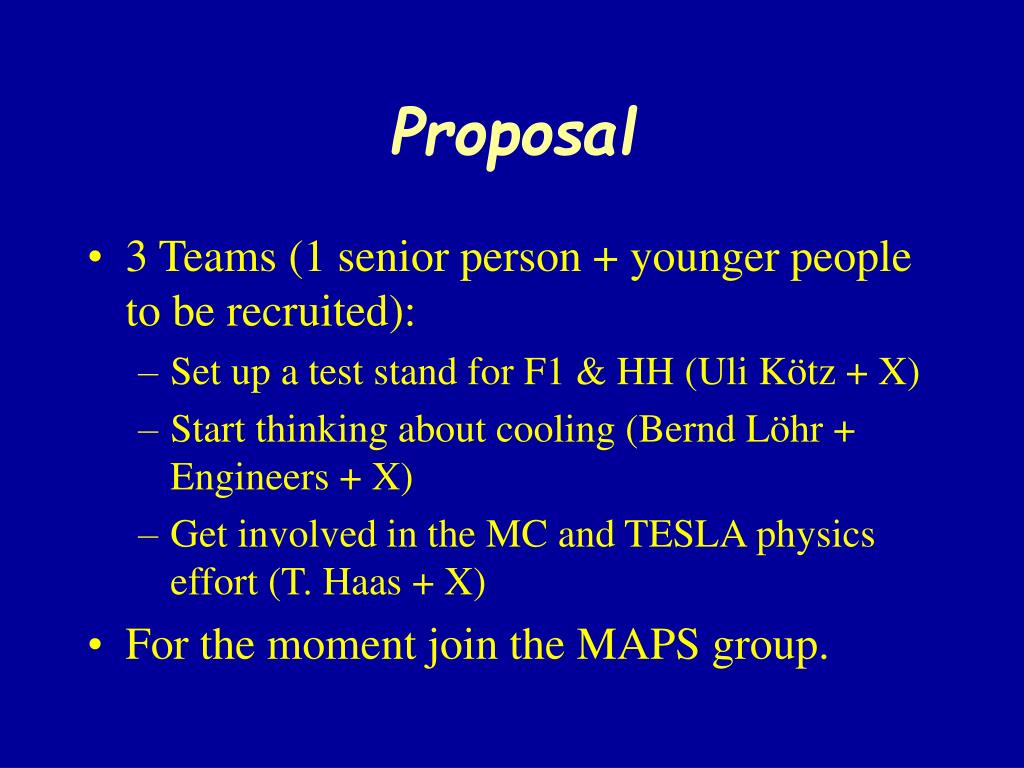 Proposal

• 3 Teams (1 senior person + younger people to be recruited):
– Set up a test stand for F1 & HH (Uli Kötz + X)
– Start thinking about cooling (Bernd Löhr + Engineers + X)
– Get involved in the MC and TESLA physics effort (T. Haas + X)
• For the moment join the MAPS group.